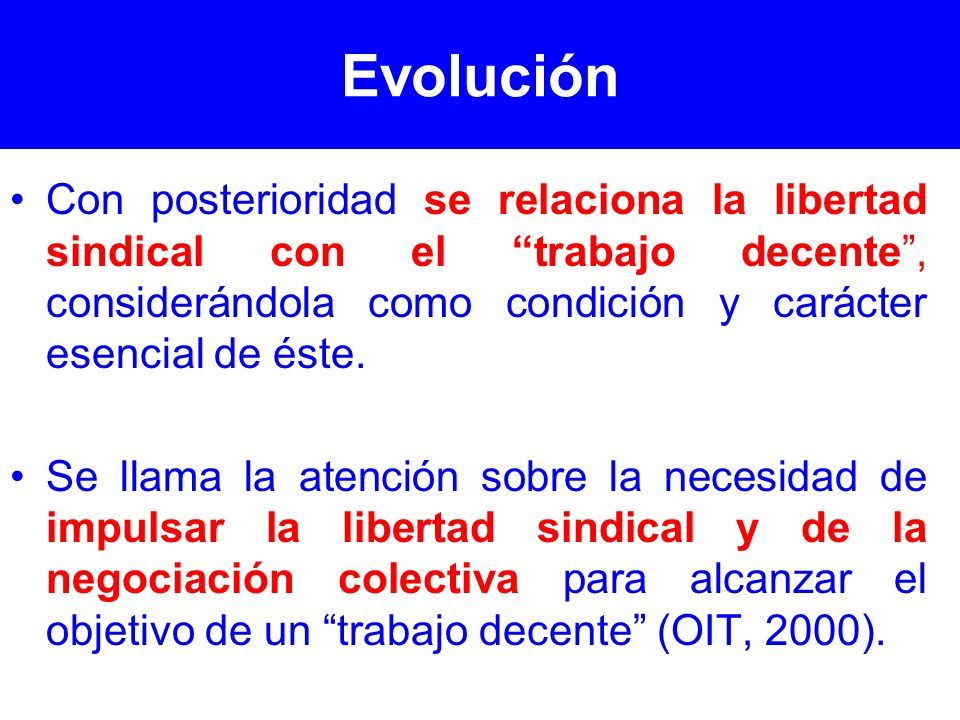 Evolución

• Con posterioridad se relaciona la libertad sindical con el “trabajo decente”, considerándola como condición y carácter esencial de éste.

• Se llama la atención sobre la necesidad de impulsar la libertad sindical y de la negociación colectiva para alcanzar el objetivo de un “trabajo decente” (OIT, 2000).